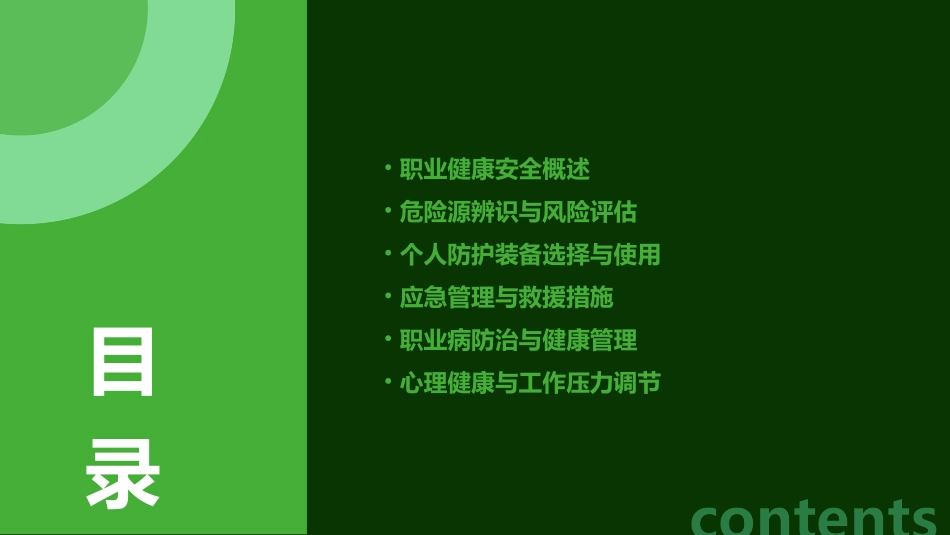 目录

• 职业健康安全概述
• 危险源辨识与风险评估
• 个人防护装备选择与使用
• 应急管理与救援措施
• 职业病防治与健康管理
• 心理健康与工作压力调节

contents